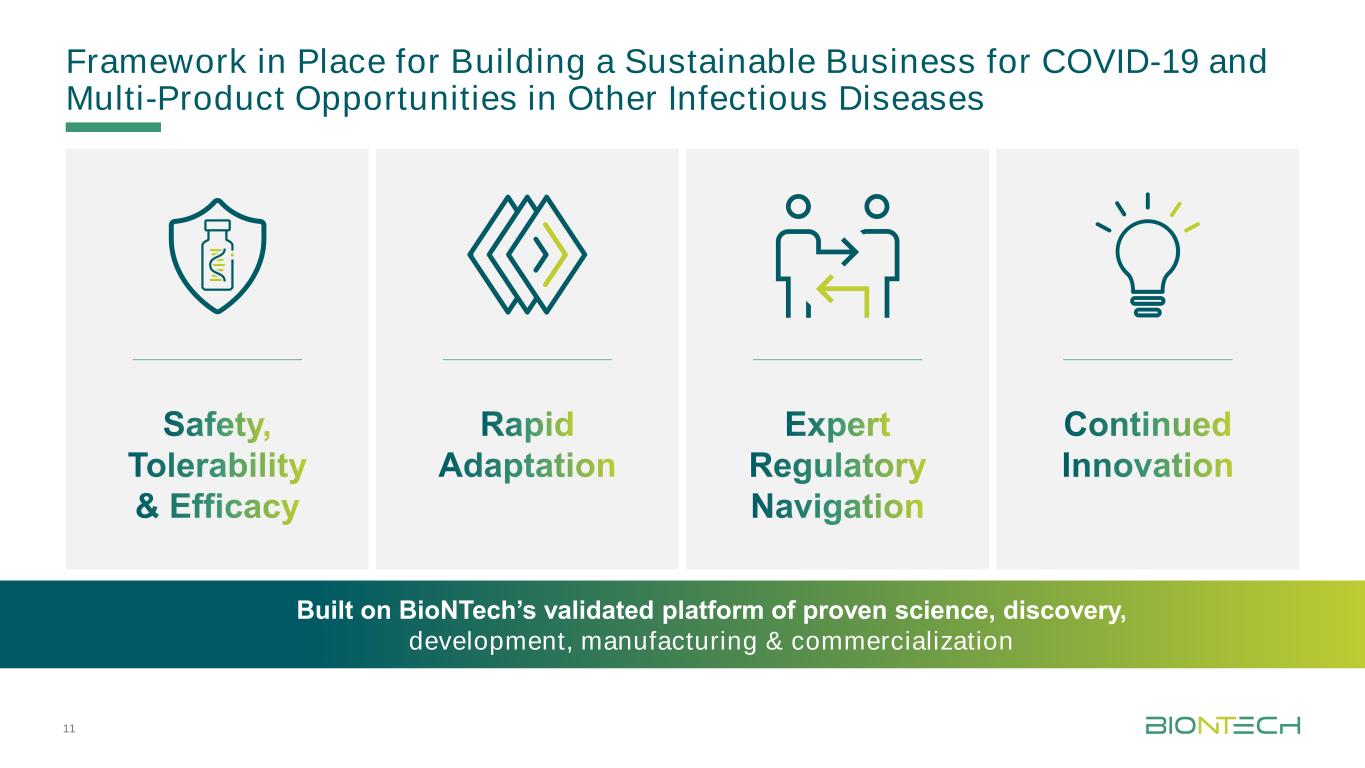 Framework in Place for Building a Sustainable Business for COVID-19 and Multi-Product Opportunities in Other Infectious Diseases

Safety, Tolerability & Efficacy

Rapid Adaptation

Expert Regulatory Navigation

Continued Innovation

Built on BioNTech's validated platform of proven science, discovery, development, manufacturing & commercialization

11

BIONTECH